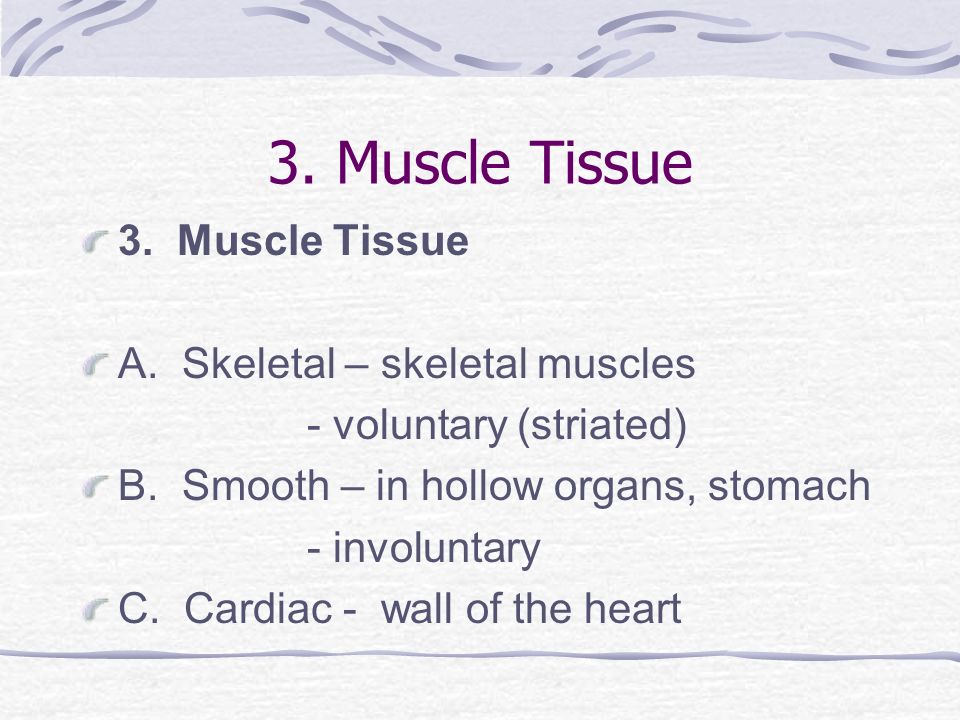 3. Muscle Tissue

3. Muscle Tissue

A. Skeletal – skeletal muscles
- voluntary (striated)

B. Smooth – in hollow organs, stomach
- involuntary

C. Cardiac - wall of the heart